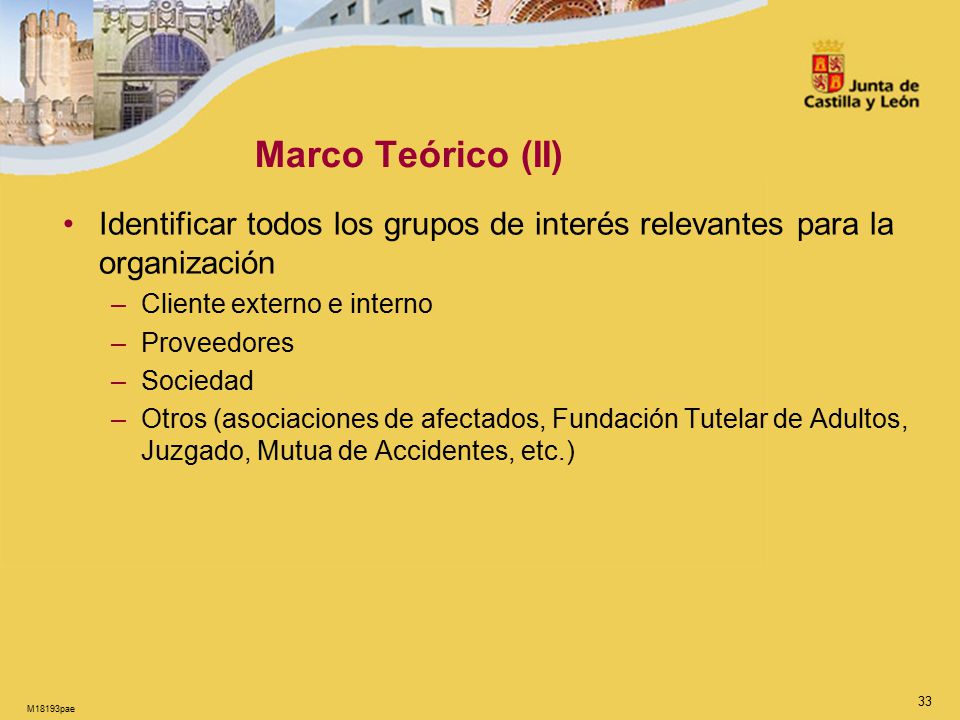 Junta de Castilla y León

Marco Teórico (II)

• Identificar todos los grupos de interés relevantes para la organización
– Cliente externo e interno
– Proveedores
– Sociedad
– Otros (asociaciones de afectados, Fundación Tutelar de Adultos, Juzgado, Mutua de Accidentes, etc.)

M18193pae

33